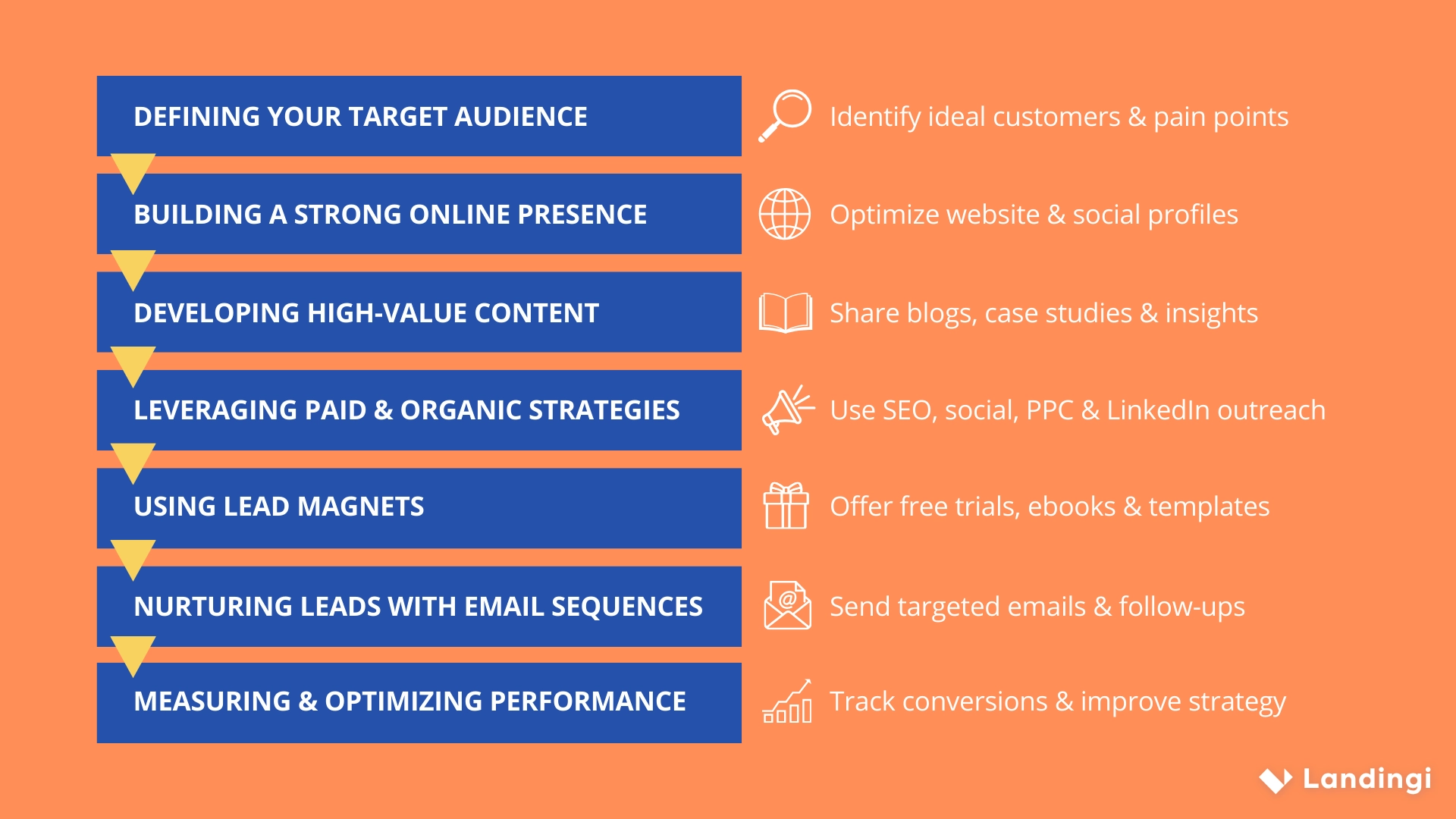 DEFINING YOUR TARGET AUDIENCE

Identify ideal customers & pain points

BUILDING A STRONG ONLINE PRESENCE

Optimize website & social profiles

DEVELOPING HIGH-VALUE CONTENT

Share blogs, case studies & insights

LEVERAGING PAID & ORGANIC STRATEGIES

Use SEO, social, PPC & LinkedIn outreach

USING LEAD MAGNETS

Offer free trials, ebooks & templates

NURTURING LEADS WITH EMAIL SEQUENCES

Send targeted emails & follow-ups

MEASURING & OPTIMIZING PERFORMANCE

Track conversions & improve strategy

Landingi